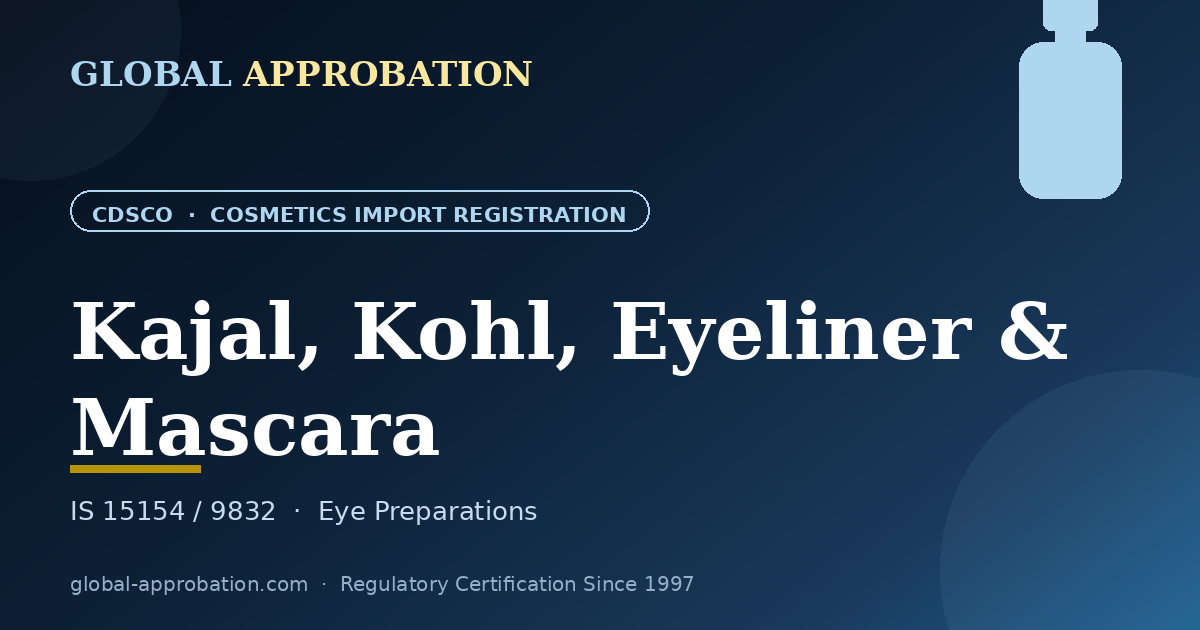 GLOBAL APPROBATION

CDSCO · COSMETICS IMPORT REGISTRATION

Kajal, Kohl, Eyeliner & Mascara

IS 15154 / 9832 · Eye Preparations

global-approbation.com · Regulatory Certification Since 1997